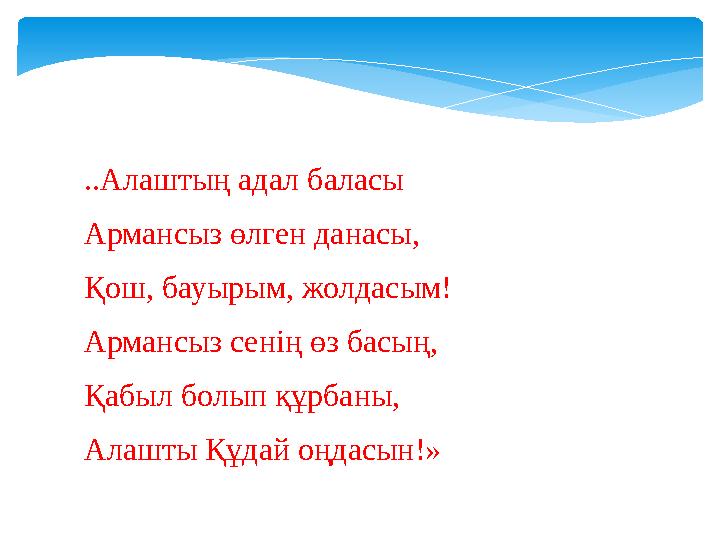 ..Алаштың адал баласы
Армансыз өлген данасы,
Қош, бауырым, жолдасым!
Армансыз сенің өз басың,
Қабыл болып құрбаны,
Алашты Құдай оңдасын!»